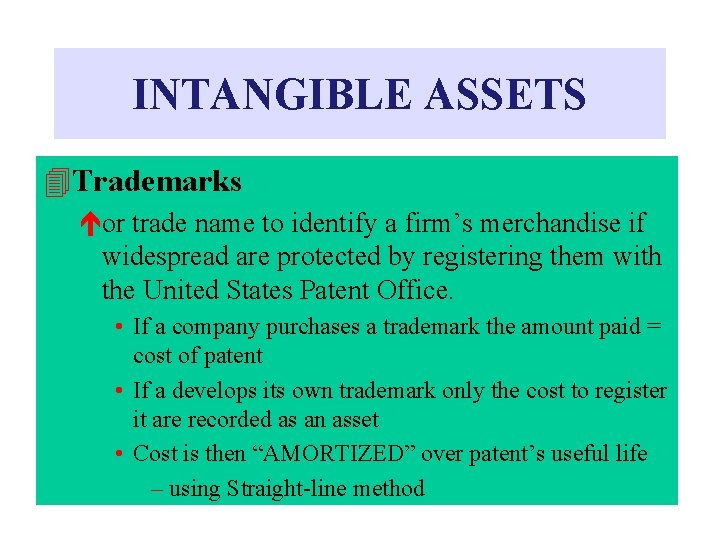 INTANGIBLE ASSETS

Trademarks

or trade name to identify a firm’s merchandise if widespread are protected by registering them with the United States Patent Office.

• If a company purchases a trademark the amount paid = cost of patent

• If a develops its own trademark only the cost to register it are recorded as an asset

• Cost is then “AMORTIZED” over patent’s useful life

– using Straight-line method